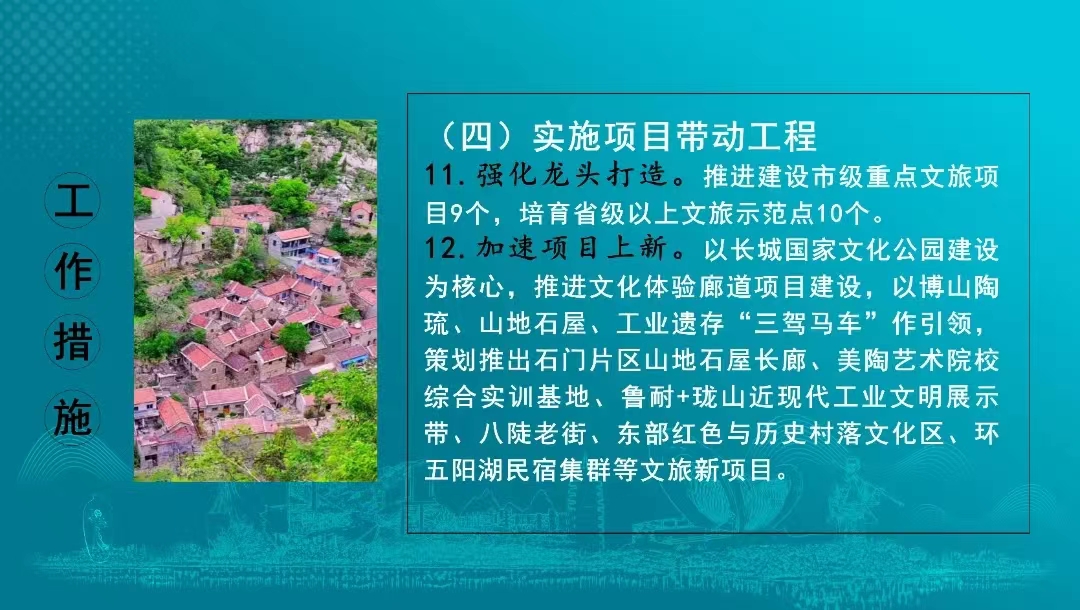 工作措施

（四）实施项目带动工程

11. 强化龙头打造。推进建设市级重点文旅项目9个，培育省级以上文旅示范点10个。

12. 加速项目上新。以长城国家文化公园建设为核心，推进文化体验廊道项目建设，以博山陶琉、山地石屋、工业遗存“三驾马车”作引领，策划推出石门片区山地石屋长廊、美陶艺术院校综合实训基地、鲁耐+珑山近现代工业文明展示带、八陡老街、东部红色与历史村落文化区、环五阳湖民宿集群等文旅新项目。